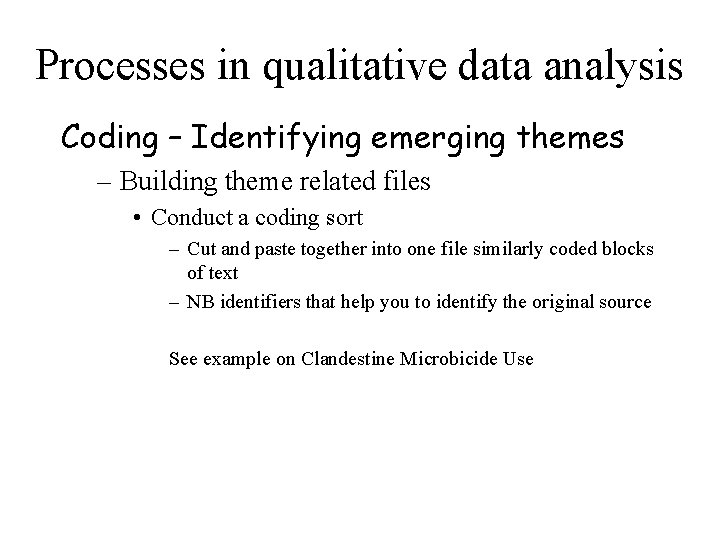 Processes in qualitative data analysis

Coding – Identifying emerging themes

– Building theme related files

• Conduct a coding sort

– Cut and paste together into one file similarly coded blocks of text

– NB identifiers that help you to identify the original source

See example on Clandestine Microbicide Use